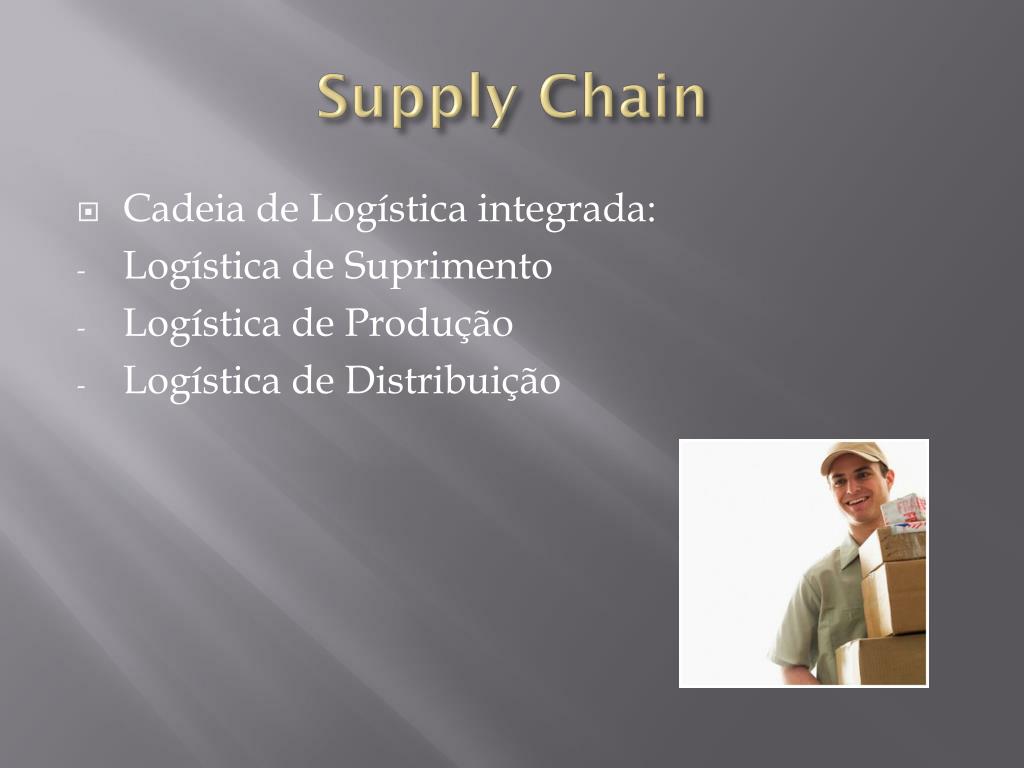 Supply Chain

Cadeia de Logística integrada:
- Logística de Suprimento
- Logística de Produção
- Logística de Distribuição